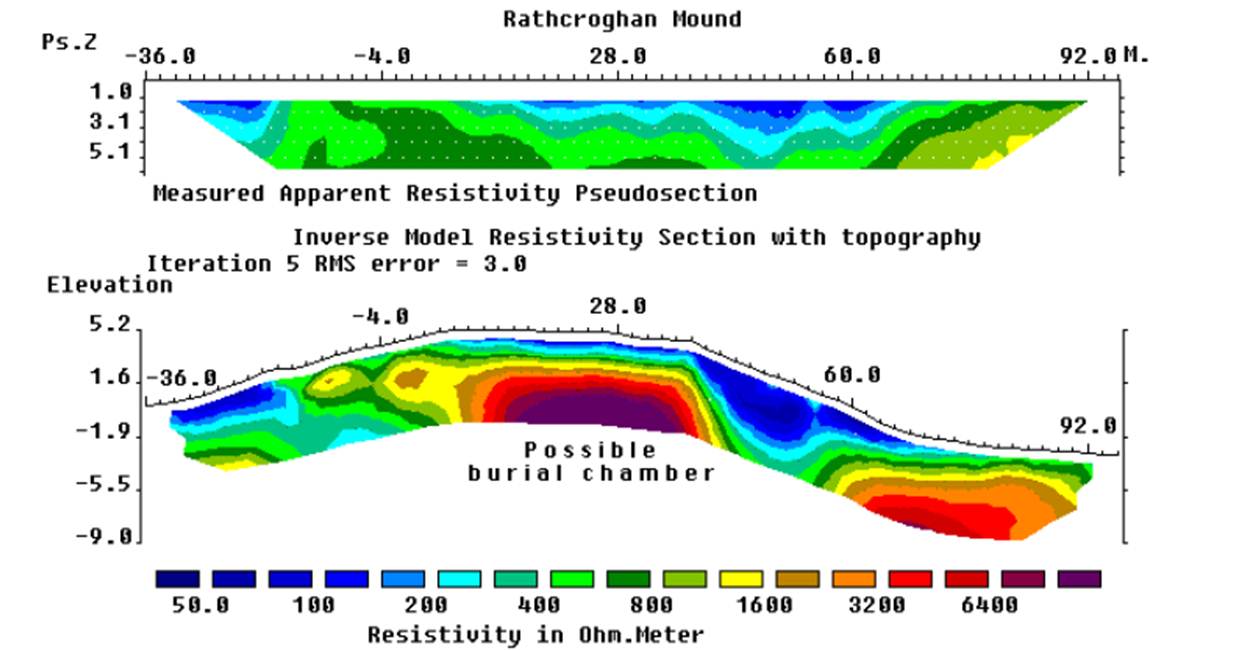 Rathcroghan Mound

Ps.Z

-36.0 -4.0 28.0 60.0 92.0 M.

1.0
3.1
5.1

Measured Apparent Resistivity Pseudosection

Inverse Model Resistivity Section with topography
Iteration 5 RMS error = 3.0

Elevation

5.2
1.6
-1.9
-5.5
-9.0

-36.0 -4.0 28.0 60.0 92.0

Possible burial chamber

50.0 100 200 400 800 1600 3200 6400

Resistivity in Ohm.Meter